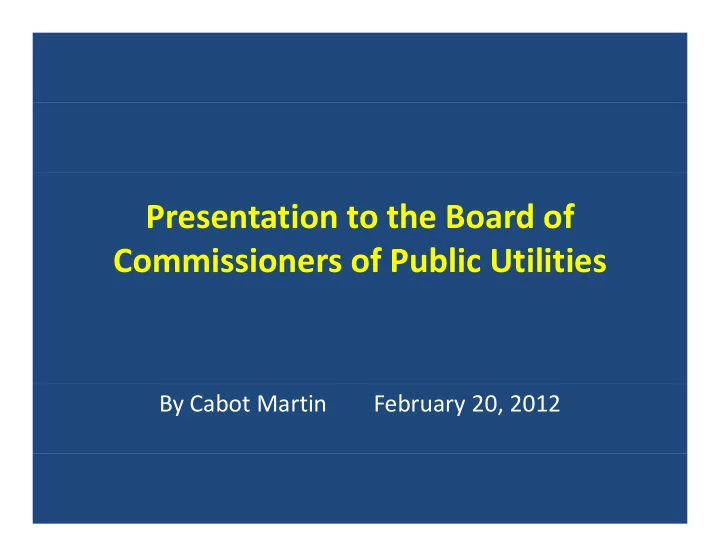 Presentation to the Board of Commissioners of Public Utilities

By Cabot Martin February 20, 2012